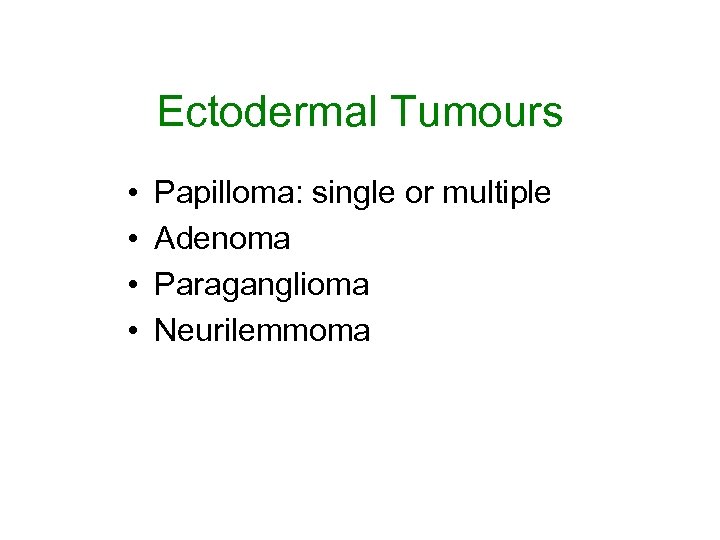 Ectodermal Tumours

• Papilloma: single or multiple
• Adenoma
• Paraganglioma
• Neurilemmoma